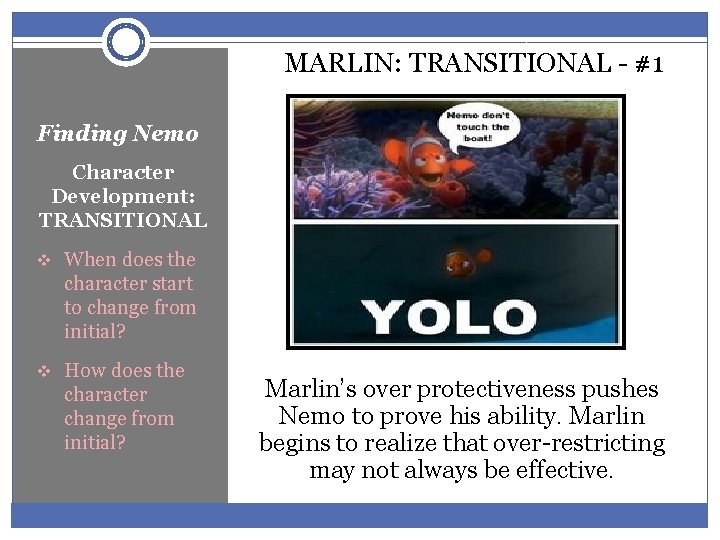 Finding Nemo

Character Development: TRANSITIONAL

❖ When does the character start to change from initial?

❖ How does the character change from initial?

MARLIN: TRANSITIONAL - #1

Nemo don't touch the boat!

YOLO

Marlin's over protectiveness pushes Nemo to prove his ability. Marlin begins to realize that over-restricting may not always be effective.